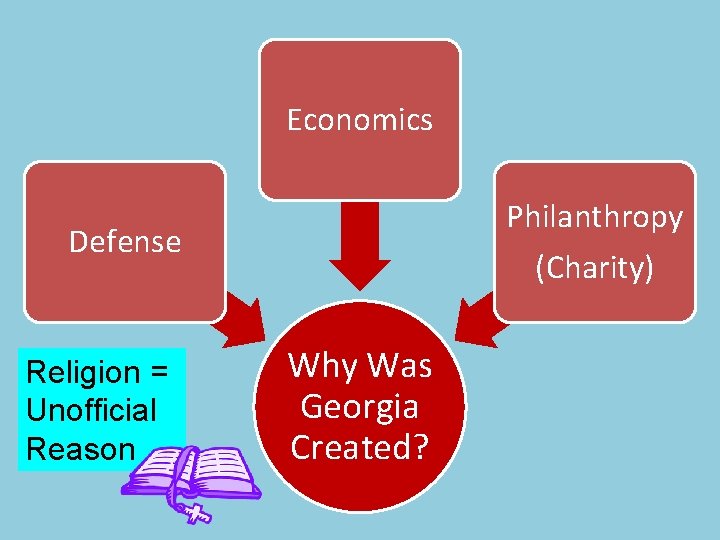 Economics

Defense

Philanthropy (Charity)

Why Was Georgia Created?

Religion = Unofficial Reason